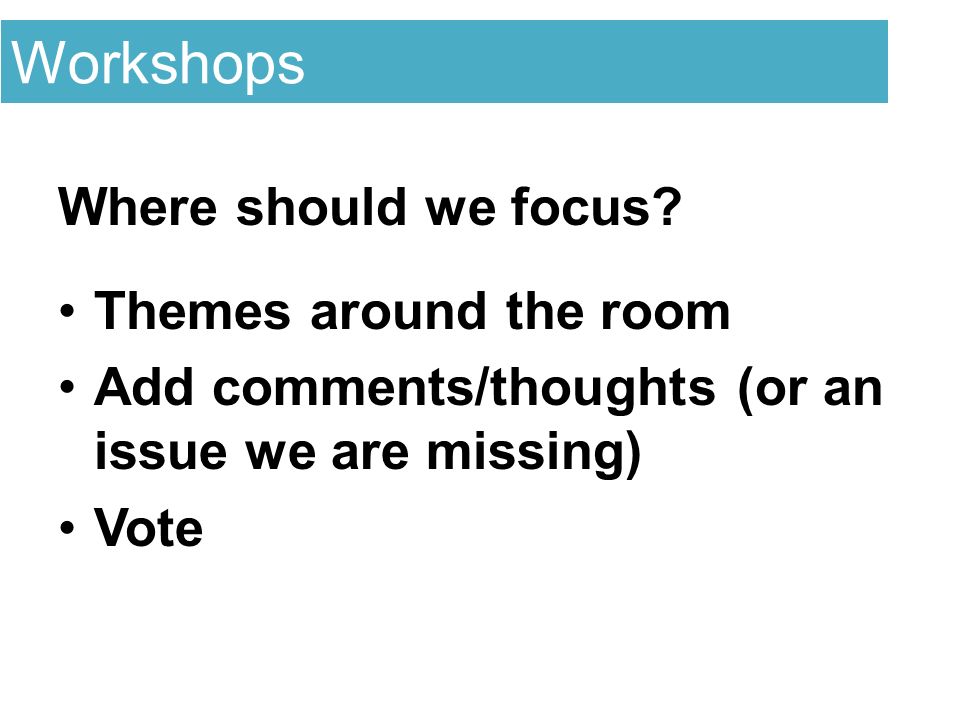 Workshops

Where should we focus?

• Themes around the room
• Add comments/thoughts (or an issue we are missing)
• Vote